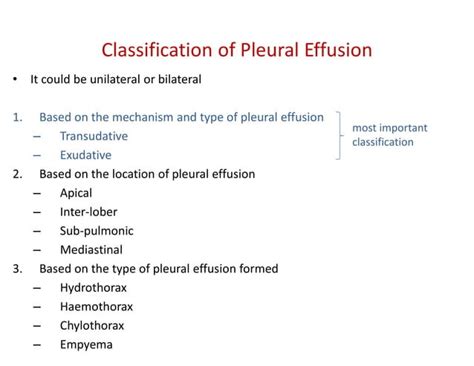 Classification of Pleural Effusion

• It could be unilateral or bilateral

1. Based on the mechanism and type of pleural effusion
– Transudative
– Exudative

most important classification

2. Based on the location of pleural effusion
– Apical
– Inter-lober
– Sub-pulmonic
– Mediastinal
3. Based on the type of pleural effusion formed
– Hydrothorax
– Haemothorax
– Chylothorax
– Empyema